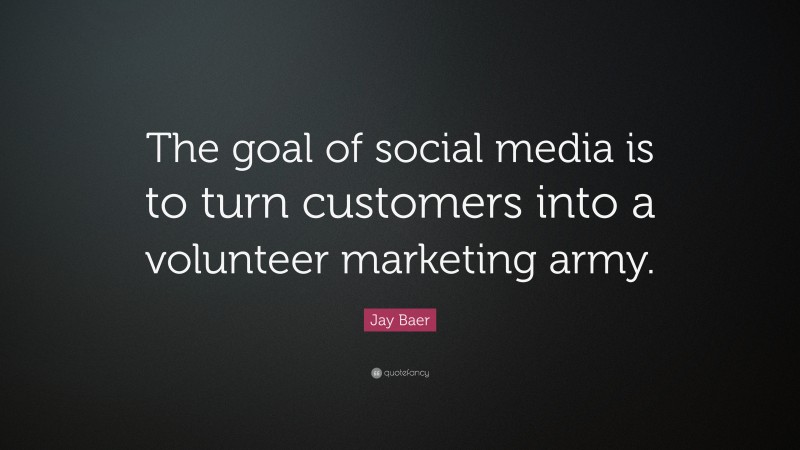 The goal of social media is to turn customers into a volunteer marketing army.

Jay Baer

quotefancy